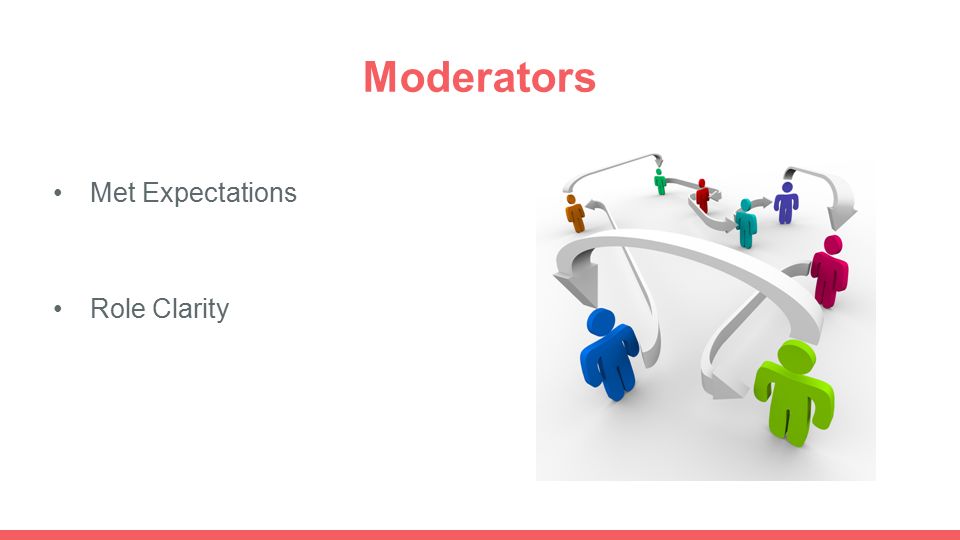 Moderators

• Met Expectations

• Role Clarity